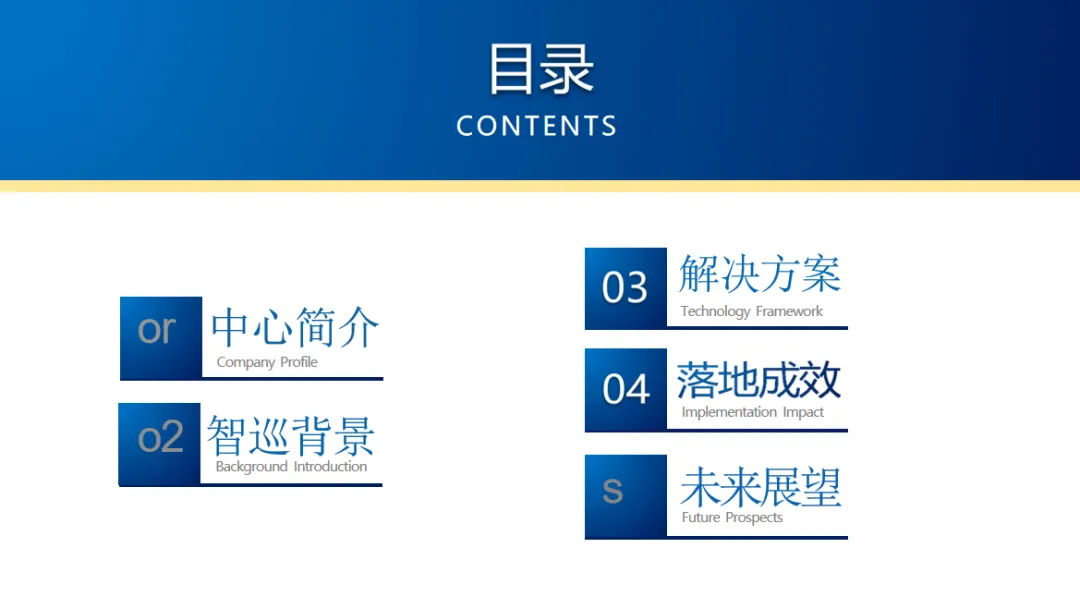 目录
CONTENTS

or 中心简介
Company Profile

o2 智巡背景
Background Introduction

03 解决方案
Technology Framework

04 落地成效
Implementation Impact

s 未来展望
Future Prospects